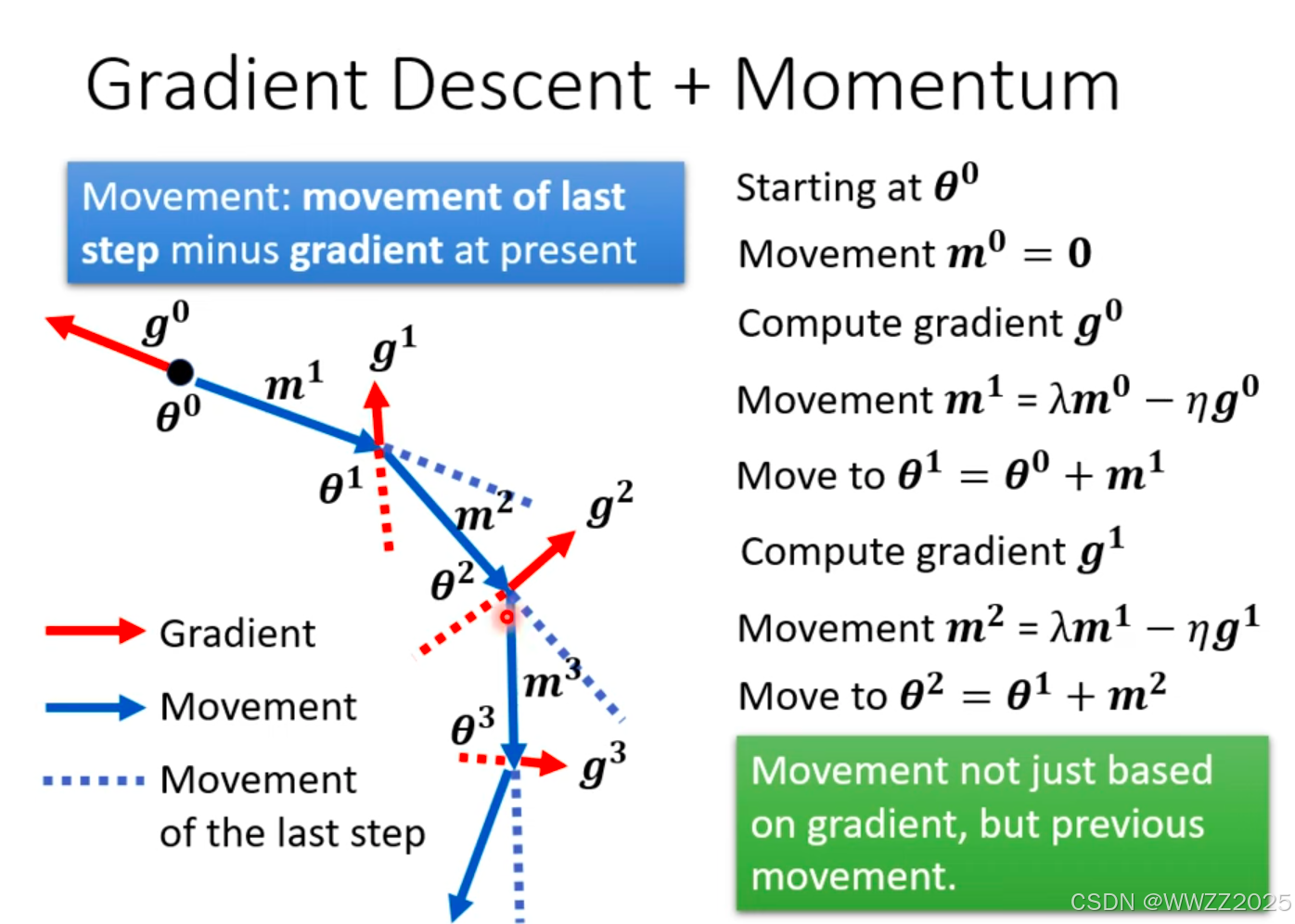 Gradient Descent + Momentum

Movement: movement of last step minus gradient at present

$g^0$ $\theta^0$ $m^1$ $g^1$ $\theta^1$ $m^2$ $g^2$ $\theta^2$ $m^3$ $\theta^3$ $g^3$

Gradient

Movement

Movement of the last step

Starting at $\theta^0$

Movement $m^0 = 0$

Compute gradient $g^0$

Movement $m^1 = \lambda m^0 - \eta g^0$

Move to $\theta^1 = \theta^0 + m^1$

Compute gradient $g^1$

Movement $m^2 = \lambda m^1 - \eta g^1$

Move to $\theta^2 = \theta^1 + m^2$

Movement not just based on gradient, but previous movement.

CSDN @WWZZ2025